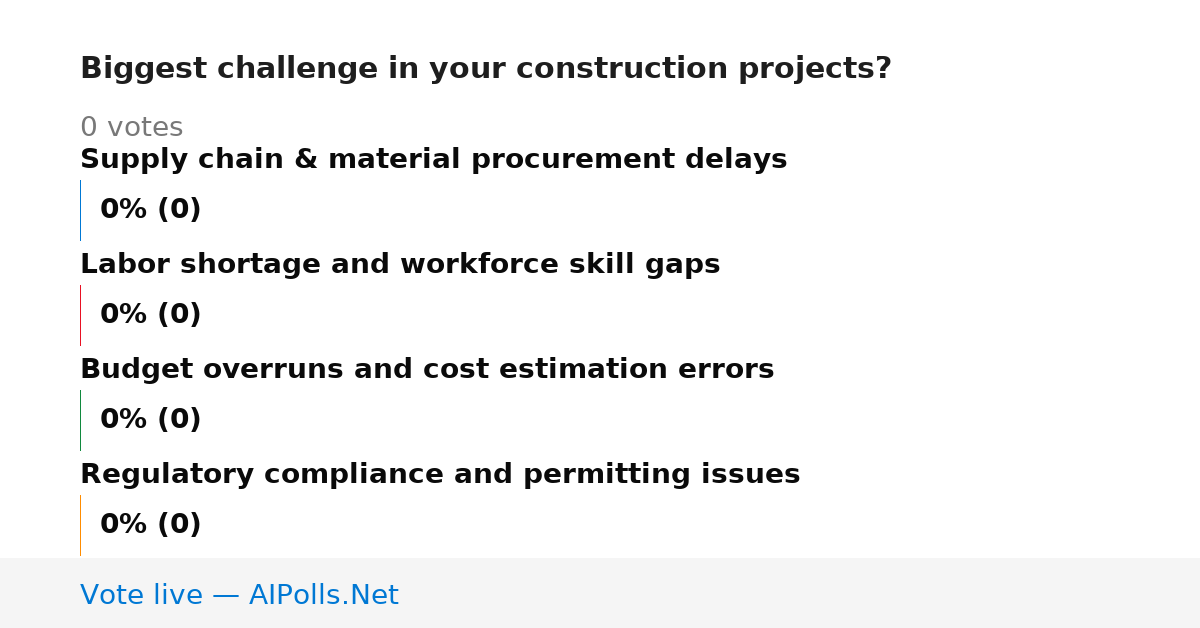 Biggest challenge in your construction projects?

0 votes

Supply chain & material procurement delays

0% (0)

Labor shortage and workforce skill gaps

0% (0)

Budget overruns and cost estimation errors

0% (0)

Regulatory compliance and permitting issues

0% (0)

Vote live — AIPolls.Net